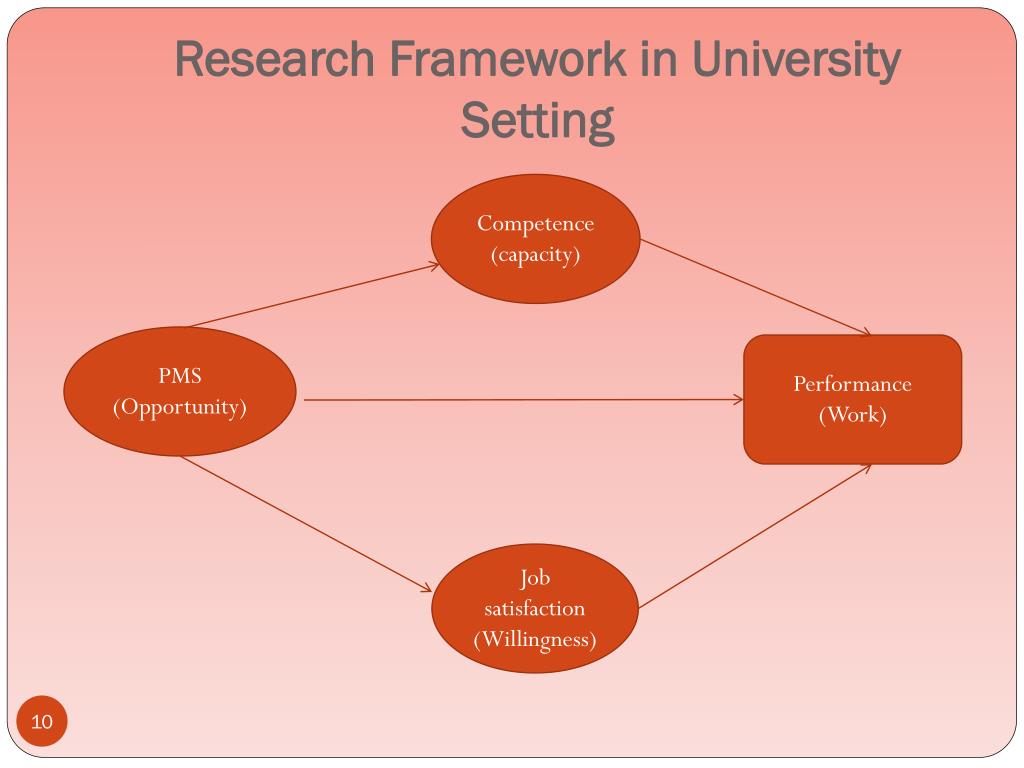 Research Framework in University Setting

Competence (capacity)

PMS (Opportunity)

Performance (Work)

Job satisfaction (Willingness)

10